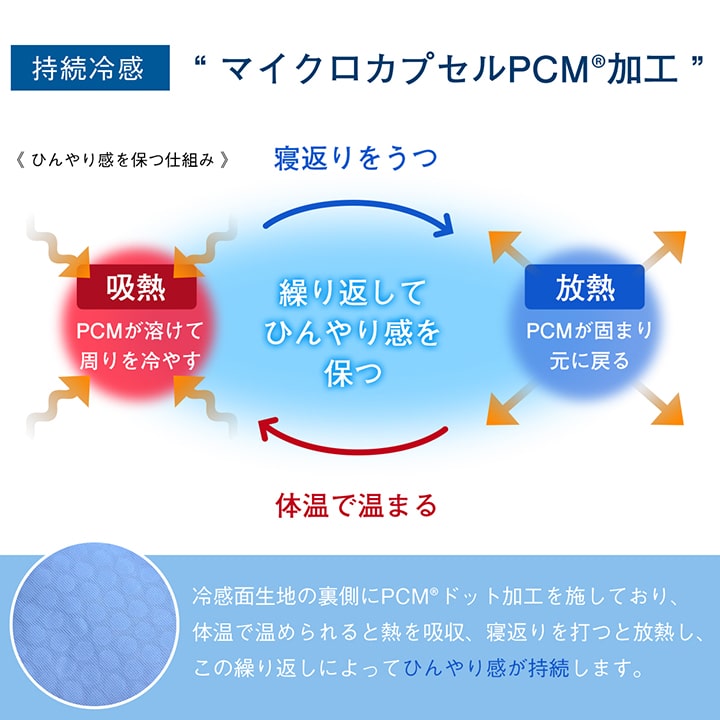 持続冷感

“ マイクロカプセルPCM®加工 ”

《 ひんやり感を保つ仕組み 》

寝返りをうつ

吸熱

PCMが溶けて周りを冷やす

繰り返してひんやり感を保つ

放熱

PCMが固まり元に戻る

体温で温まる

冷感面生地の裏側にPCM®ドット加工を施しており、体温で温められると熱を吸収、寝返りを打つと放熱し、この繰り返しによってひんやり感が持続します。